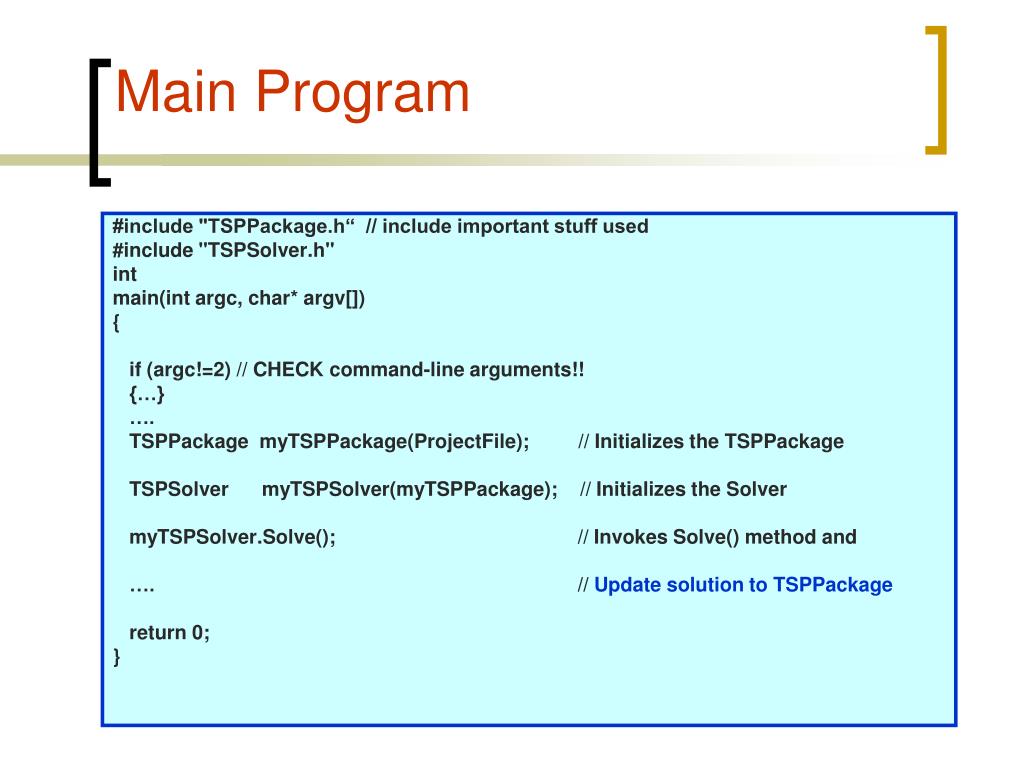 Main Program

#include "TSPPackage.h“ // include important stuff used
#include "TSPSolver.h"
int
main(int argc, char* argv[])
{

if (argc!=2) // CHECK command-line arguments!!
{…}
….
TSPPackage myTSPPackage(ProjectFile); // Initializes the TSPPackage

TSPSolver myTSPSolver(myTSPPackage); // Initializes the Solver

myTSPSolver.Solve(); // Invokes Solve() method and

…. // Update solution to TSPPackage

return 0;
}